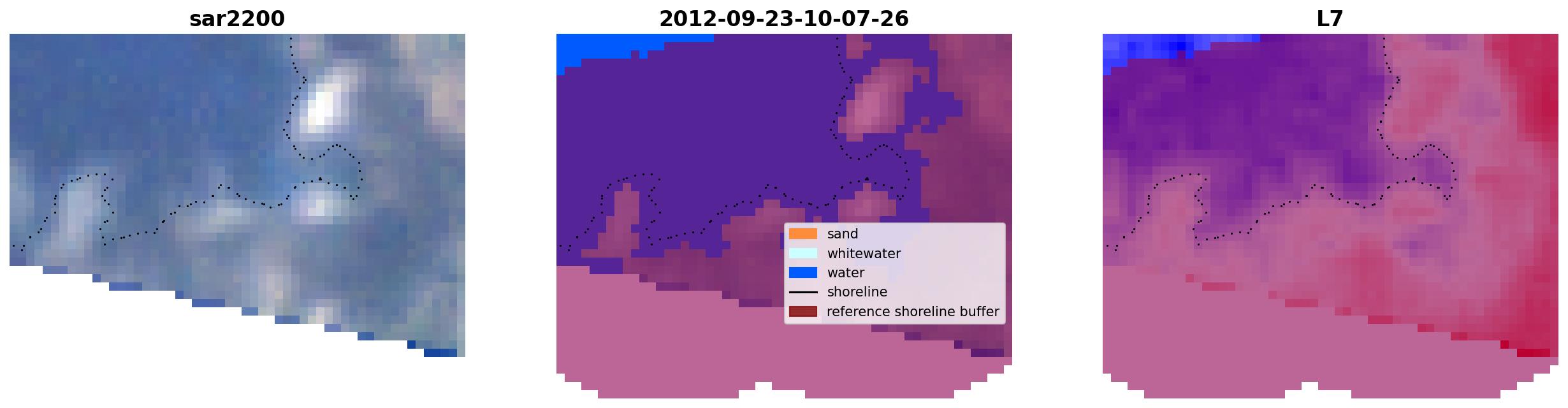 sar2200

2012-09-23-10-07-26

sand
whitewater
water
shoreline
reference shoreline buffer

L7